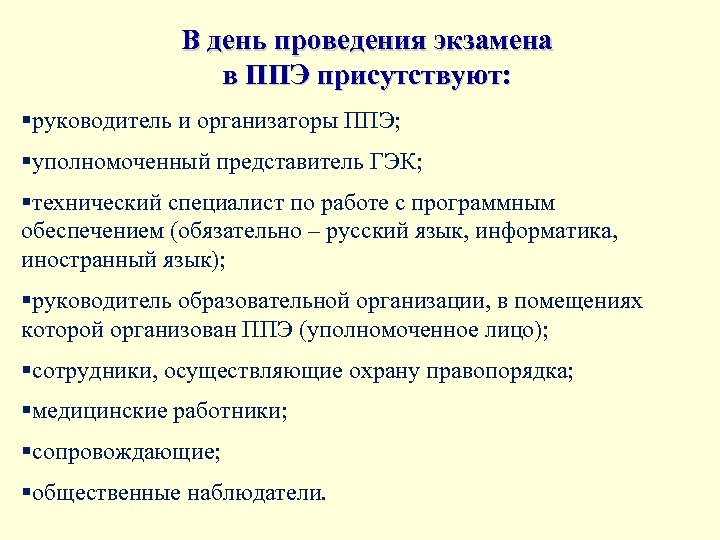 В день проведения экзамена в ППЭ присутствуют:

▪руководитель и организаторы ППЭ;

▪уполномоченный представитель ГЭК;

▪технический специалист по работе с программным обеспечением (обязательно – русский язык, информатика, иностранный язык);

▪руководитель образовательной организации, в помещениях которой организован ППЭ (уполномоченное лицо);

▪сотрудники, осуществляющие охрану правопорядка;

▪медицинские работники;

▪сопровождающие;

▪общественные наблюдатели.